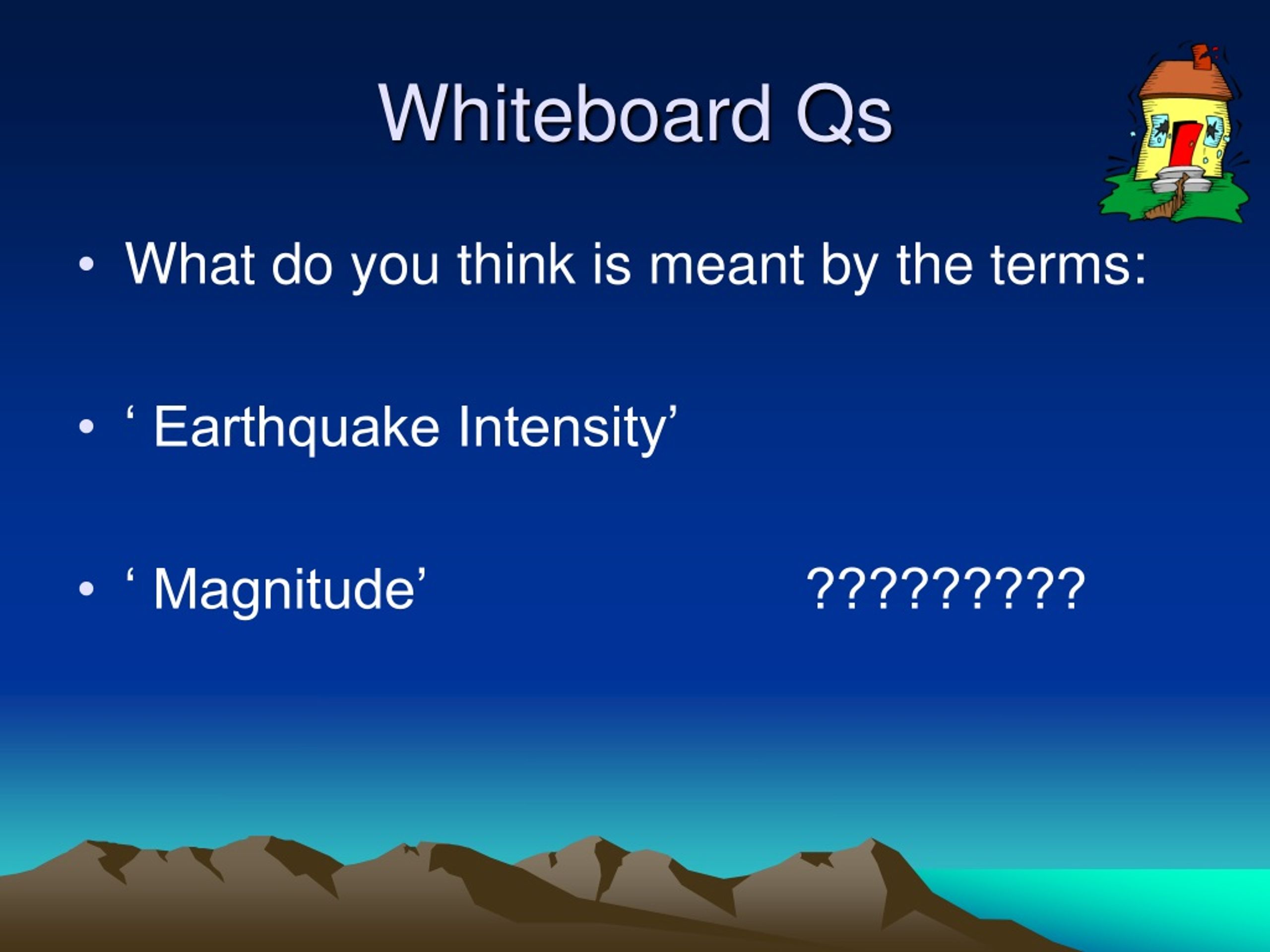 Whiteboard Qs

• What do you think is meant by the terms:

• ‘ Earthquake Intensity’

• ‘ Magnitude’ ?????????